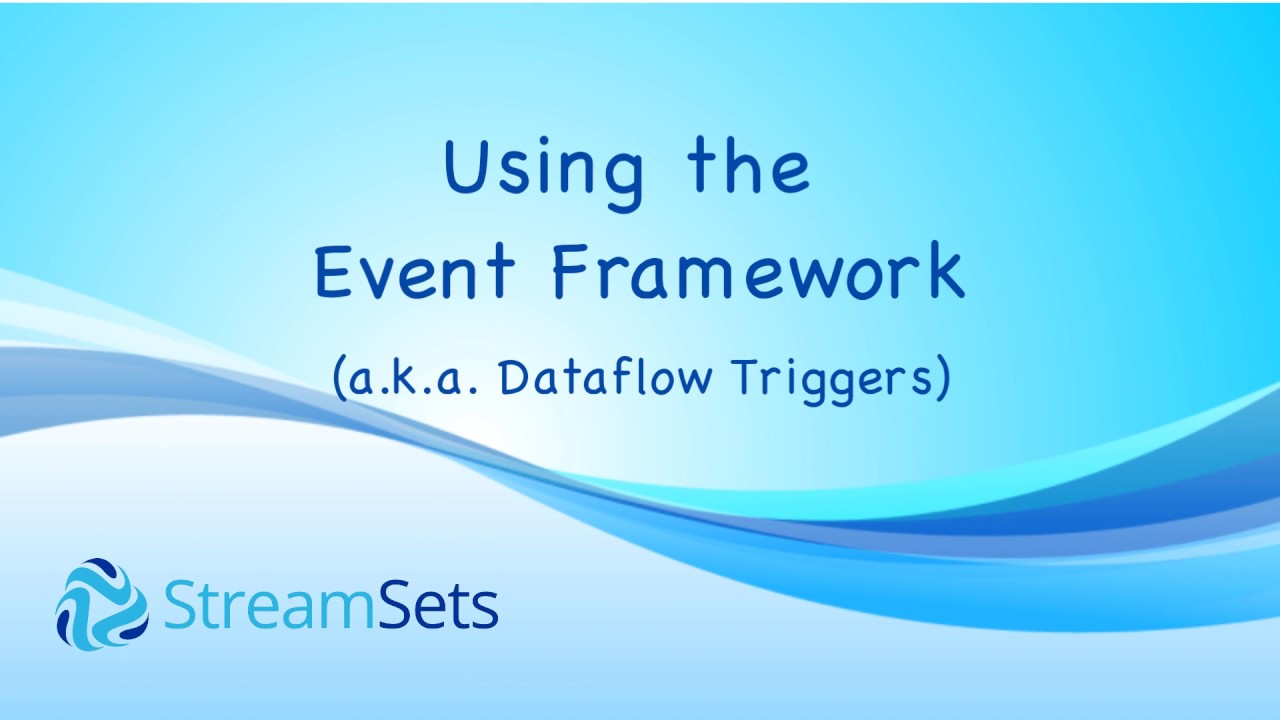 Using the
Event Framework

(a.k.a. Dataflow Triggers)

StreamSets